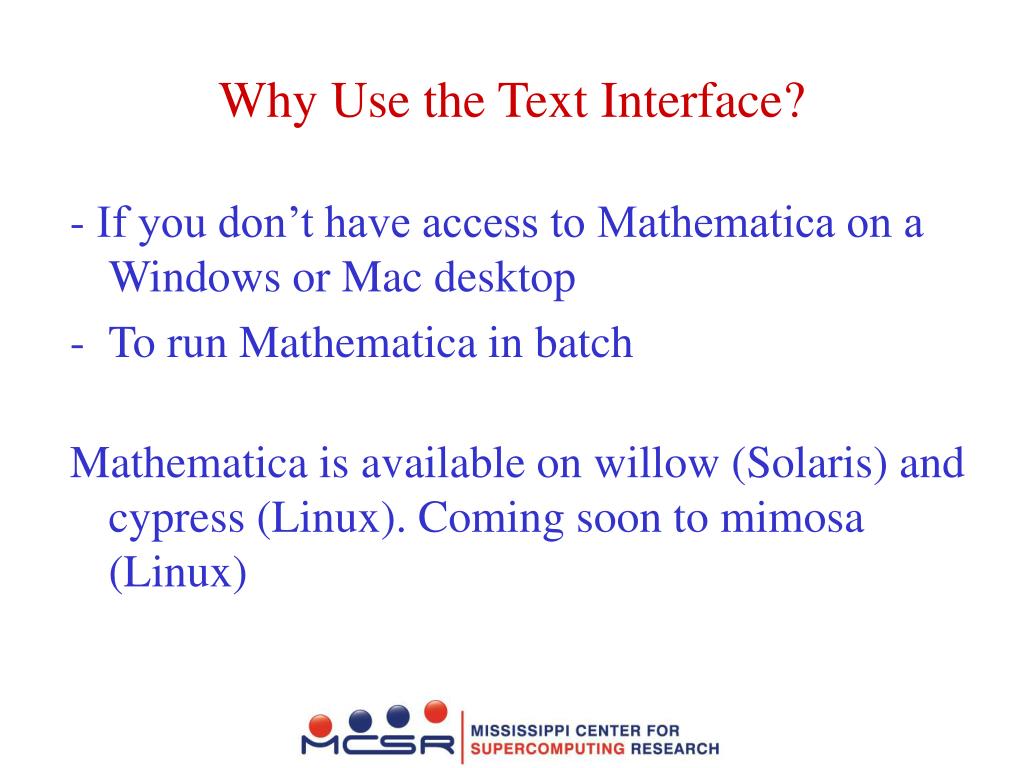 Why Use the Text Interface?

- If you don’t have access to Mathematica on a Windows or Mac desktop

- To run Mathematica in batch

Mathematica is available on willow (Solaris) and cypress (Linux). Coming soon to mimosa (Linux)

MCSR MISSISSIPPI CENTER FOR SUPERCOMPUTING RESEARCH